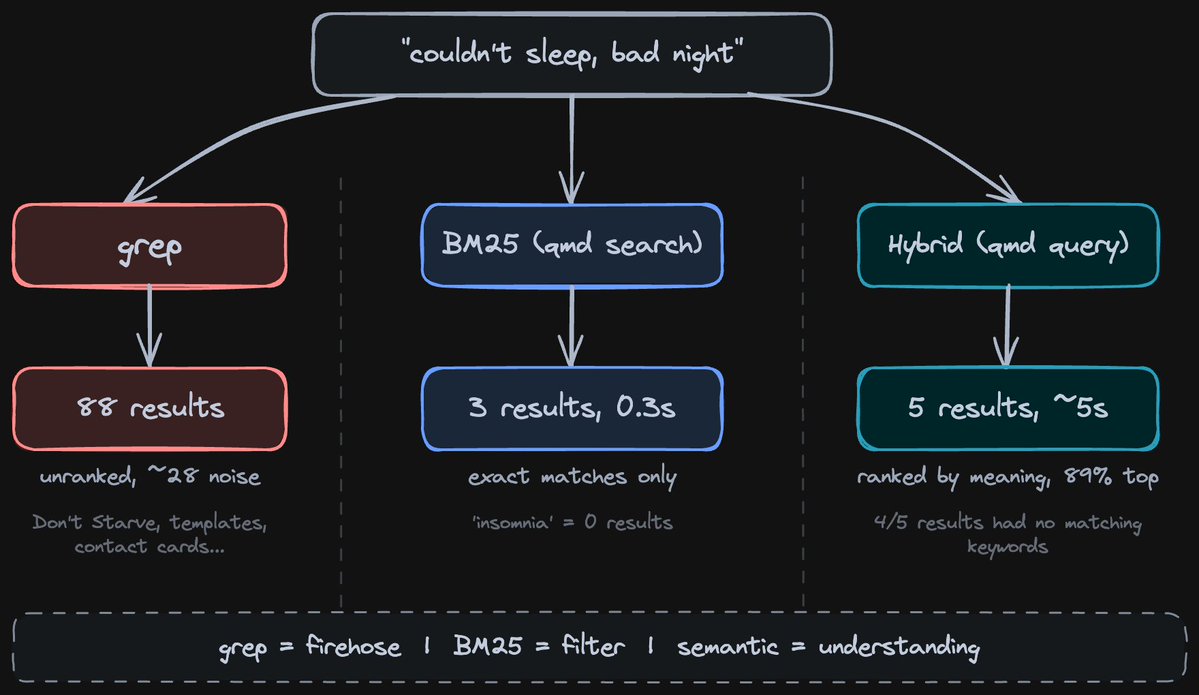 "couldn't sleep, bad night"

grep

88 results

unranked, ~28 noise

Don't Starve, templates, contact cards...

BM25 (qmd search)

3 results, 0.3s

exact matches only

'insomnia' = 0 results

Hybrid (qmd query)

5 results, ~5s

ranked by meaning, 89% top

4/5 results had no matching keywords

grep = firehose | BM25 = filter | semantic = understanding